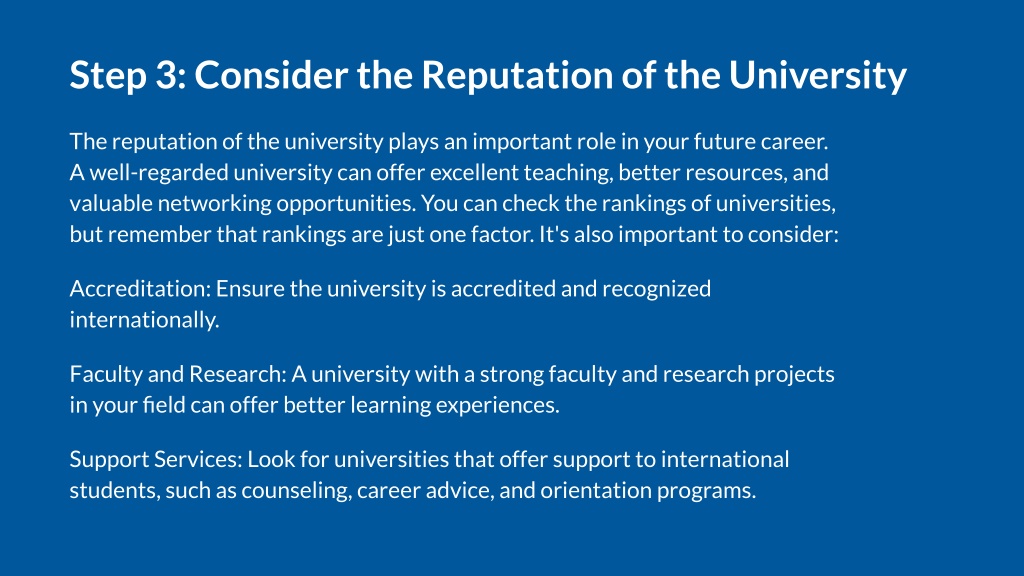 Step 3: Consider the Reputation of the University

The reputation of the university plays an important role in your future career. A well-regarded university can offer excellent teaching, better resources, and valuable networking opportunities. You can check the rankings of universities, but remember that rankings are just one factor. It's also important to consider:

Accreditation: Ensure the university is accredited and recognized internationally.

Faculty and Research: A university with a strong faculty and research projects in your field can offer better learning experiences.

Support Services: Look for universities that offer support to international students, such as counseling, career advice, and orientation programs.